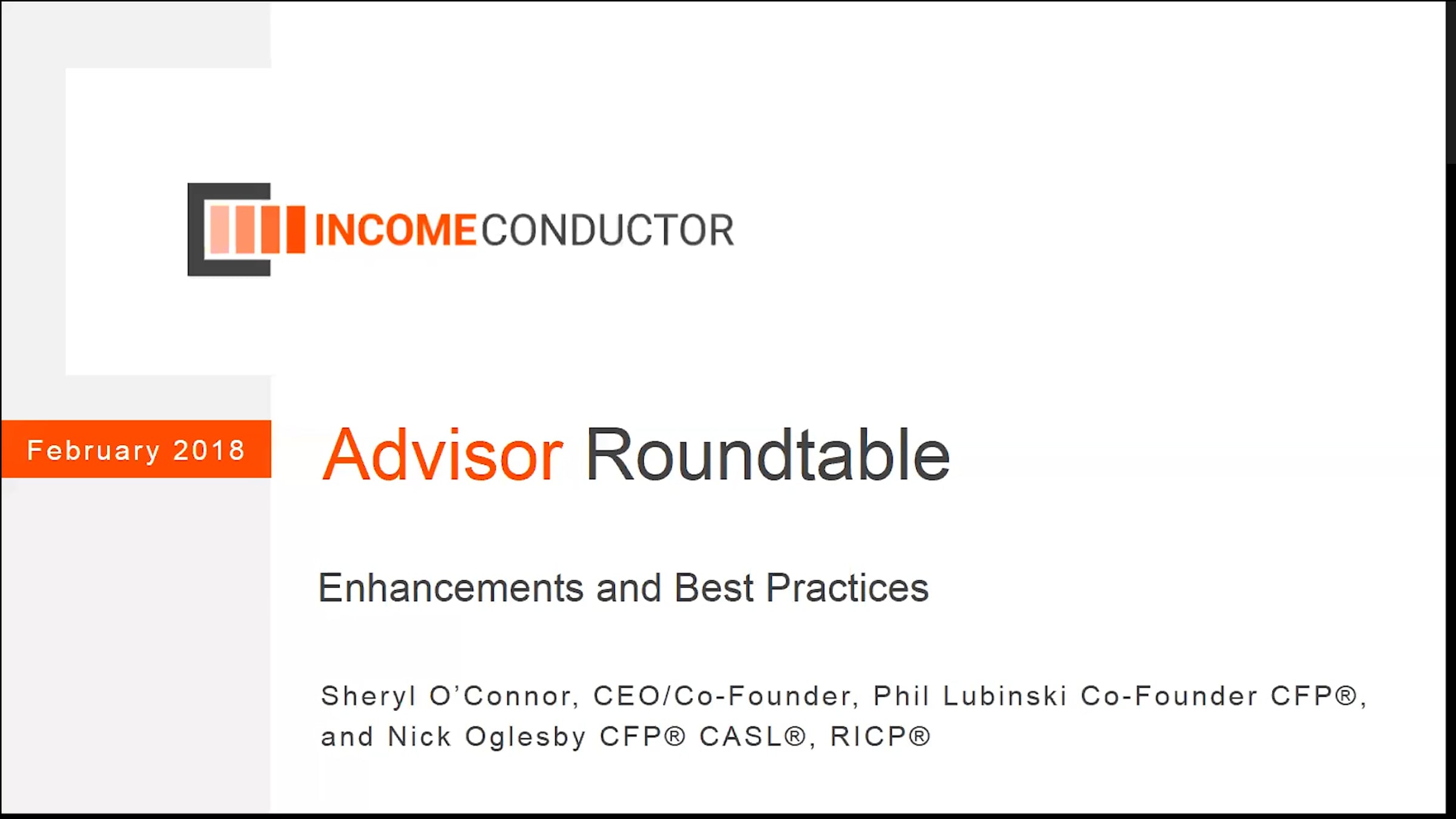 INCOMECONDUCTOR

February 2018

Advisor Roundtable

Enhancements and Best Practices

Sheryl O'Connor, CEO/Co-Founder, Phil Lubinski Co-Founder CFP®, and Nick Oglesby CFP® CASL®, RICP®